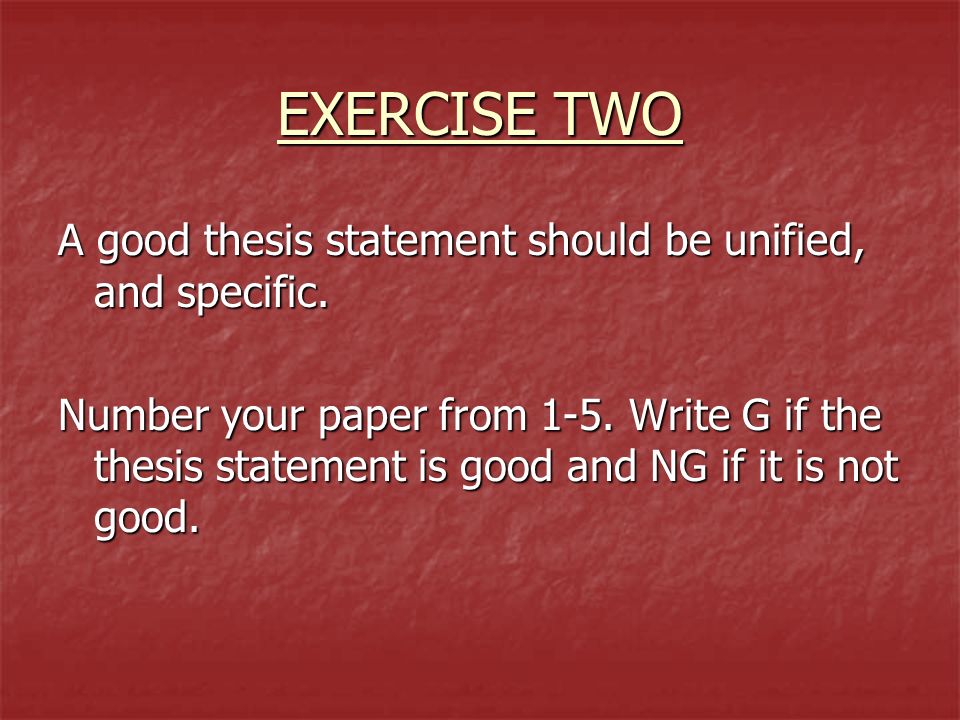 EXERCISE TWO

A good thesis statement should be unified, and specific.

Number your paper from 1-5. Write G if the thesis statement is good and NG if it is not good.